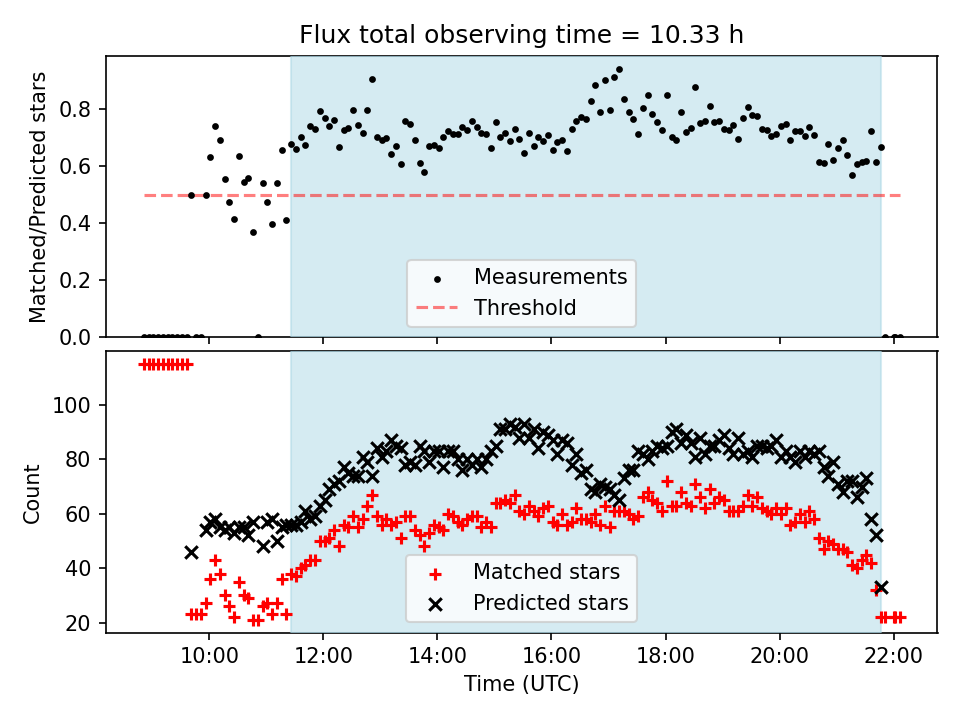 Flux total observing time = 10.33 h

Matched/Predicted stars

0.8
0.6
0.4
0.2
0.0

Measurements
Threshold

Count

100
80
60
40
20

Matched stars
Predicted stars

10:00
12:00
14:00
16:00
18:00
20:00
22:00

Time (UTC)